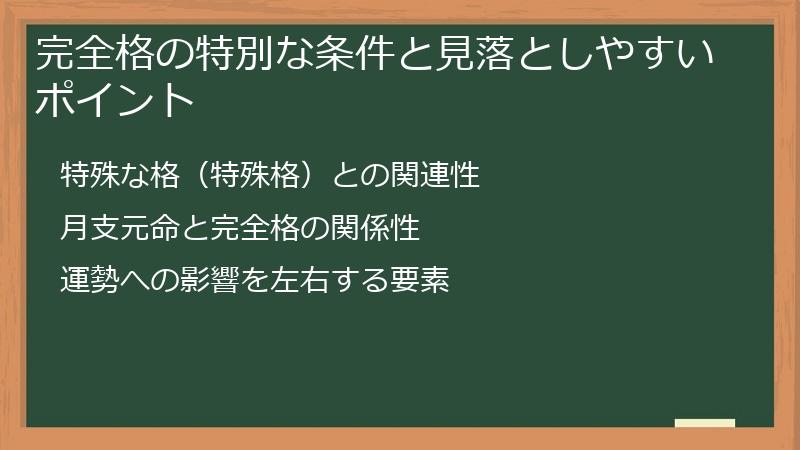 完全格の特別な条件と見落としやすいポイント

特殊な格（特殊格）との関連性

月支元命と完全格の関係性

運勢への影響を左右する要素